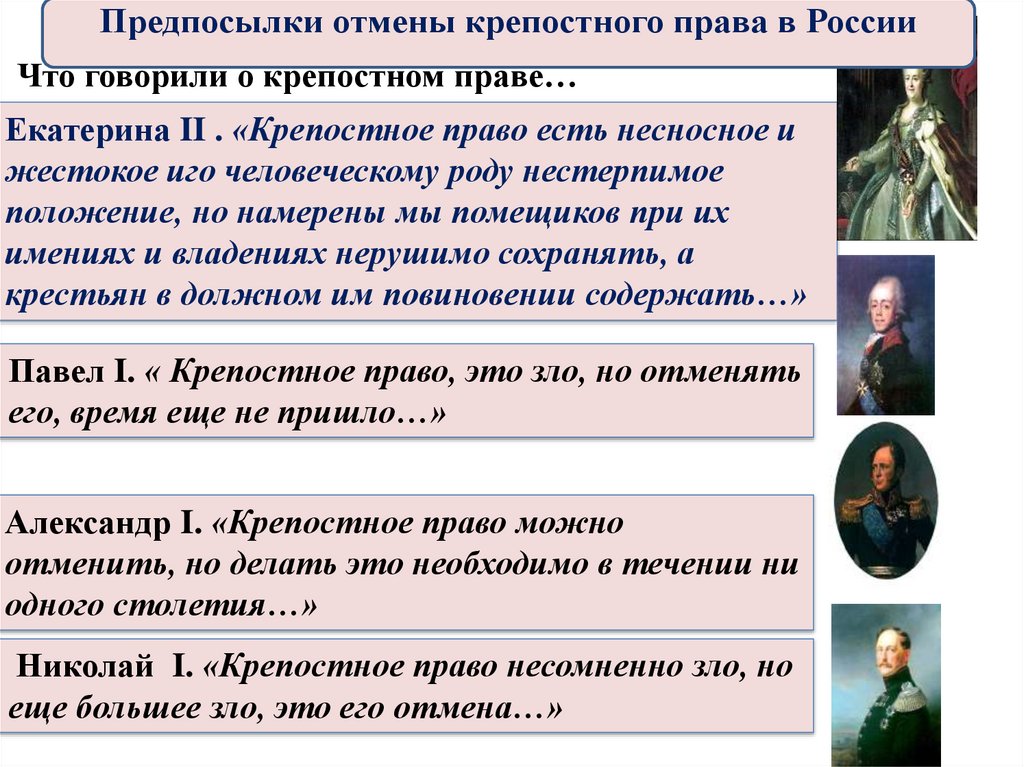 Предпосылки отмены крепостного права в России

Что говорили о крепостном праве…

Екатерина II . «Крепостное право есть несносное и жестокое иго человеческому роду нестерпимое положение, но намерены мы помещиков при их имениях и владениях нерушимо сохранять, а крестьян в должном им повиновении содержать…»

Павел I. « Крепостное право, это зло, но отменять его, время еще не пришло…»

Александр I. «Крепостное право можно отменить, но делать это необходимо в течении ни одного столетия…»

Николай I. «Крепостное право несомненно зло, но еще большее зло, это его отмена…»